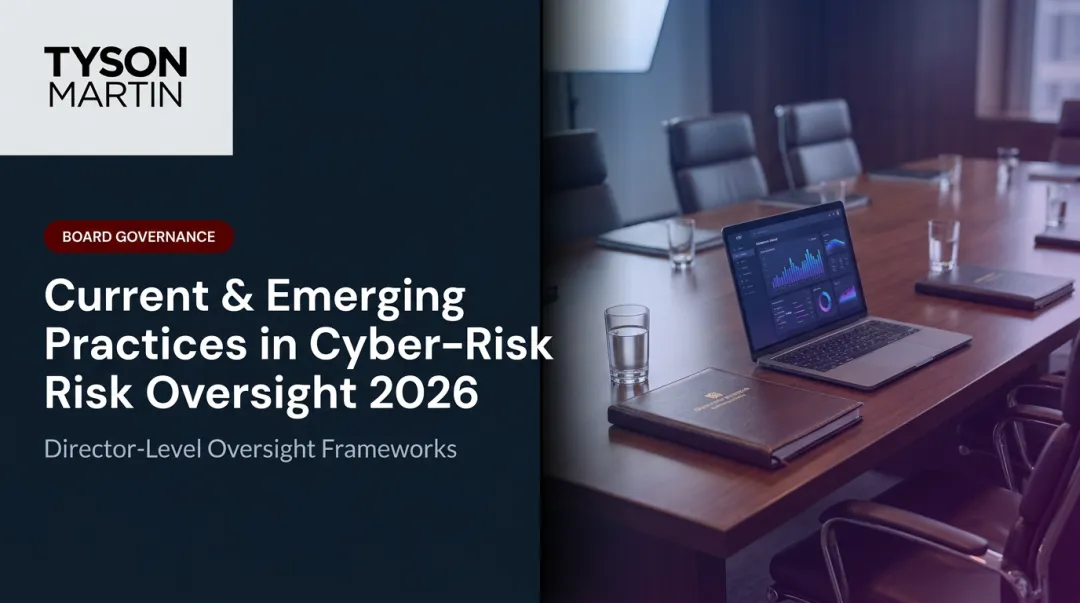 TYSON
MARTIN

BOARD GOVERNANCE

Current & Emerging Practices in Cyber-Risk Risk Oversight 2026

Director-Level Oversight Frameworks